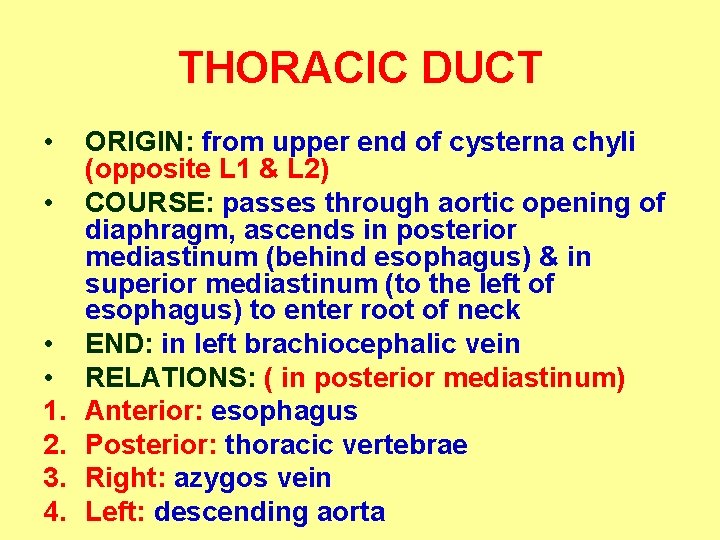 THORACIC DUCT

• ORIGIN: from upper end of cysterna chyli (opposite L1 & L2)
• COURSE: passes through aortic opening of diaphragm, ascends in posterior mediastinum (behind esophagus) & in superior mediastinum (to the left of esophagus) to enter root of neck
• END: in left brachiocephalic vein
• RELATIONS: ( in posterior mediastinum)
1. Anterior: esophagus
2. Posterior: thoracic vertebrae
3. Right: azygos vein
4. Left: descending aorta